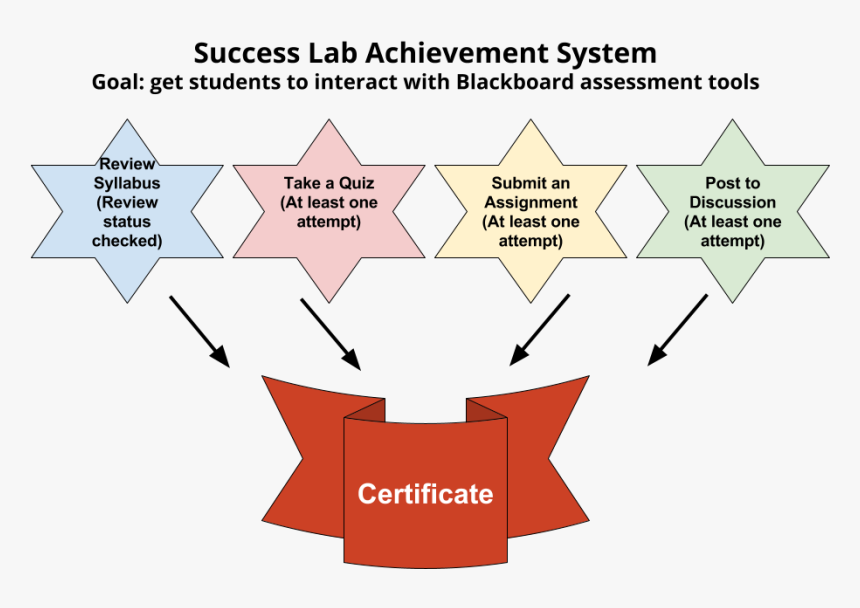 Success Lab Achievement System
Goal: get students to interact with Blackboard assessment tools

Review Syllabus (Review status checked)

Take a Quiz (At least one attempt)

Submit an Assignment (At least one attempt)

Post to Discussion (At least one attempt)

Certificate